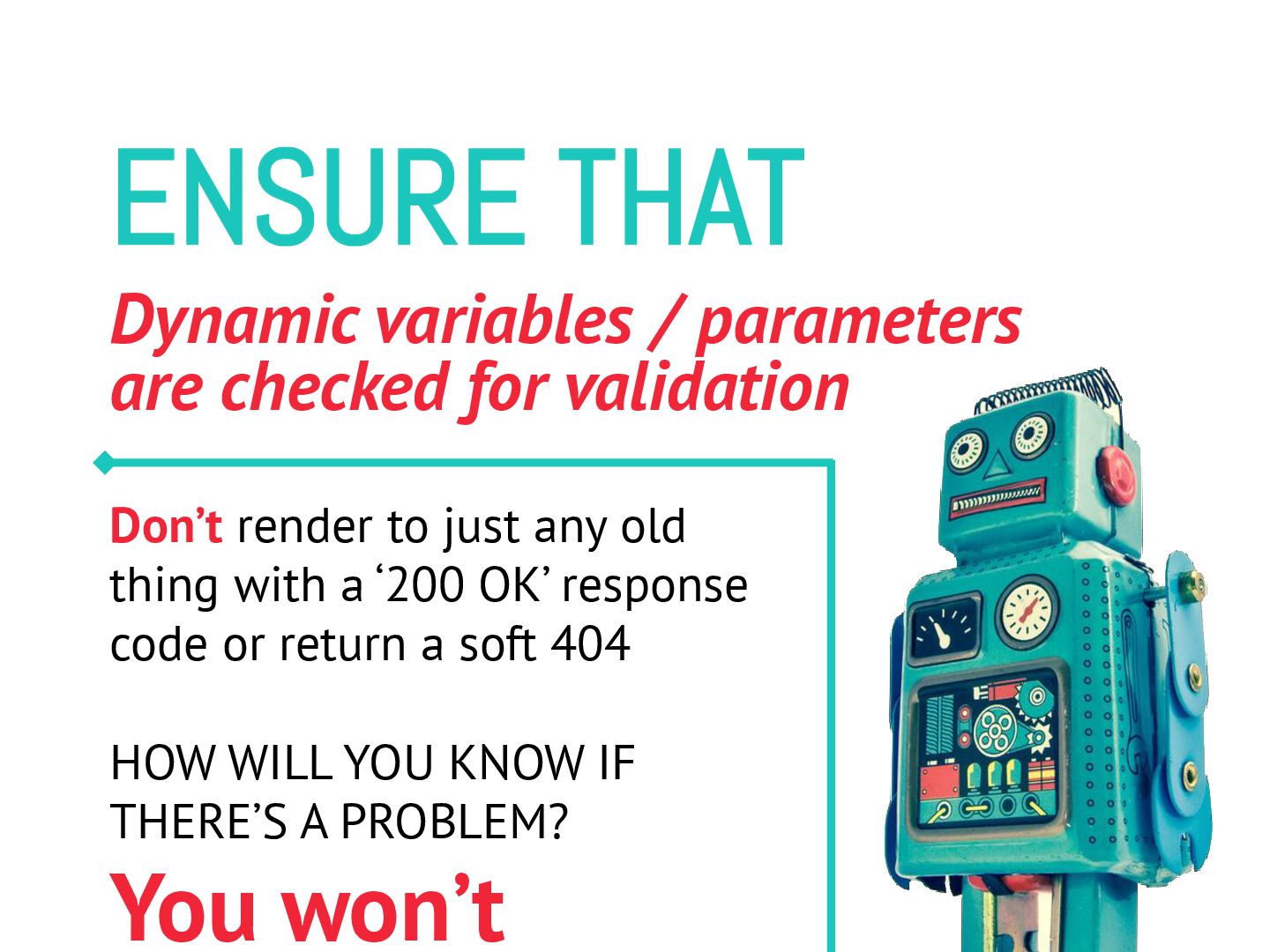 ENSURE THAT

Dynamic variables / parameters are checked for validation

Don’t render to just any old thing with a ‘200 OK’ response code or return a soft 404

HOW WILL YOU KNOW IF THERE’S A PROBLEM?

You won’t